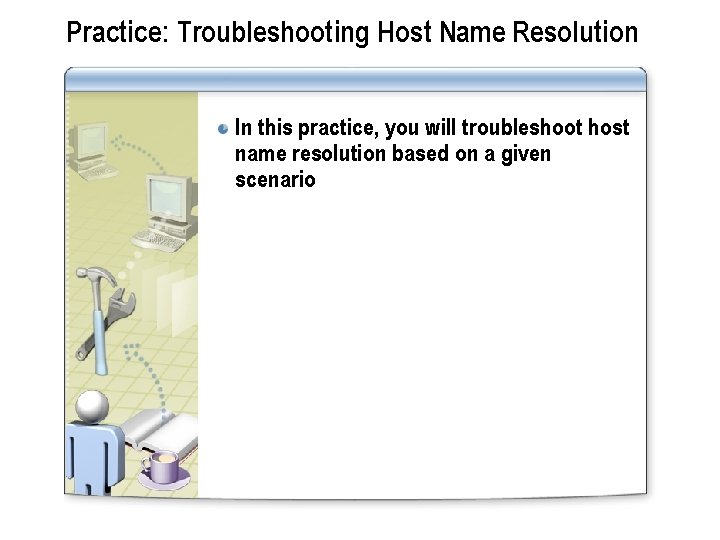 Practice: Troubleshooting Host Name Resolution

In this practice, you will troubleshoot host name resolution based on a given scenario